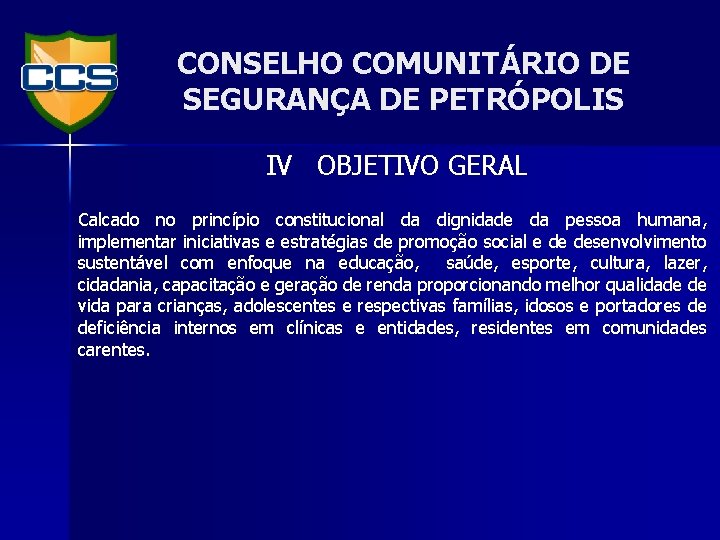 CCS

CONSELHO COMUNITÁRIO DE SEGURANÇA DE PETRÓPOLIS

IV OBJETIVO GERAL

Calcado no princípio constitucional da dignidade da pessoa humana, implementar iniciativas e estratégias de promoção social e de desenvolvimento sustentável com enfoque na educação, saúde, esporte, cultura, lazer, cidadania, capacitação e geração de renda proporcionando melhor qualidade de vida para crianças, adolescentes e respectivas famílias, idosos e portadores de deficiência internos em clínicas e entidades, residentes em comunidades carentes.